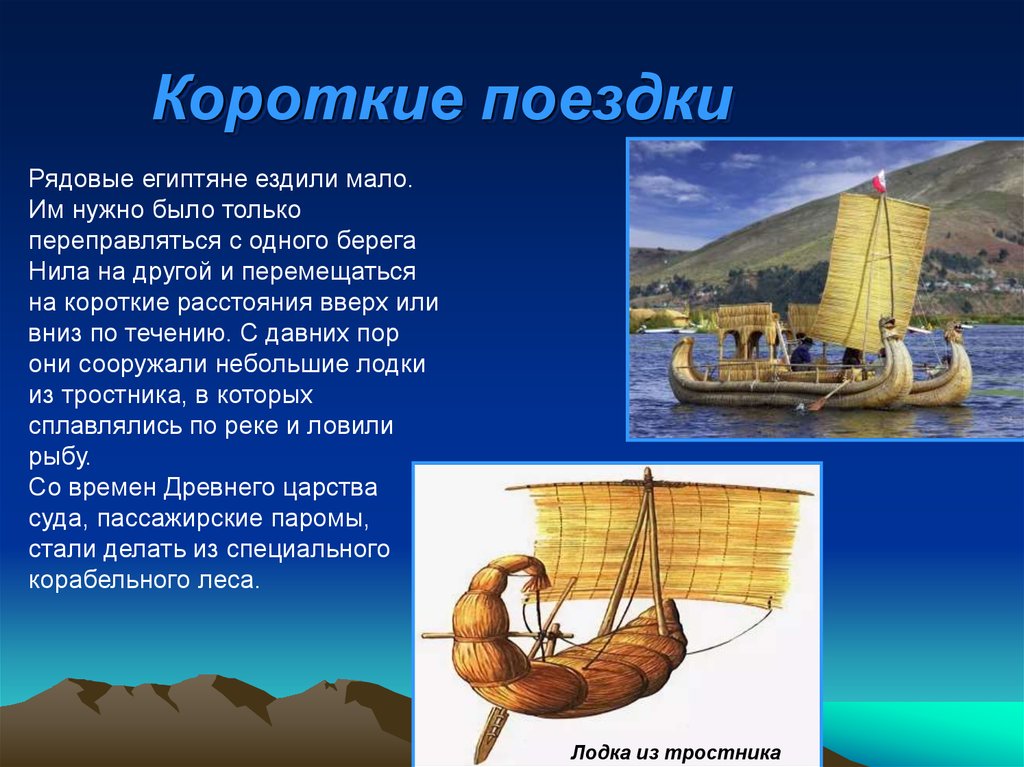 Короткие поездки

Рядовые египтяне ездили мало. Им нужно было только переправляться с одного берега Нила на другой и перемещаться на короткие расстояния вверх или вниз по течению. С давних пор они сооружали небольшие лодки из тростника, в которых сплавлялись по реке и ловили рыбу.
Со времен Древнего царства суда, пассажирские паромы, стали делать из специального корабельного леса.

Лодка из тростника